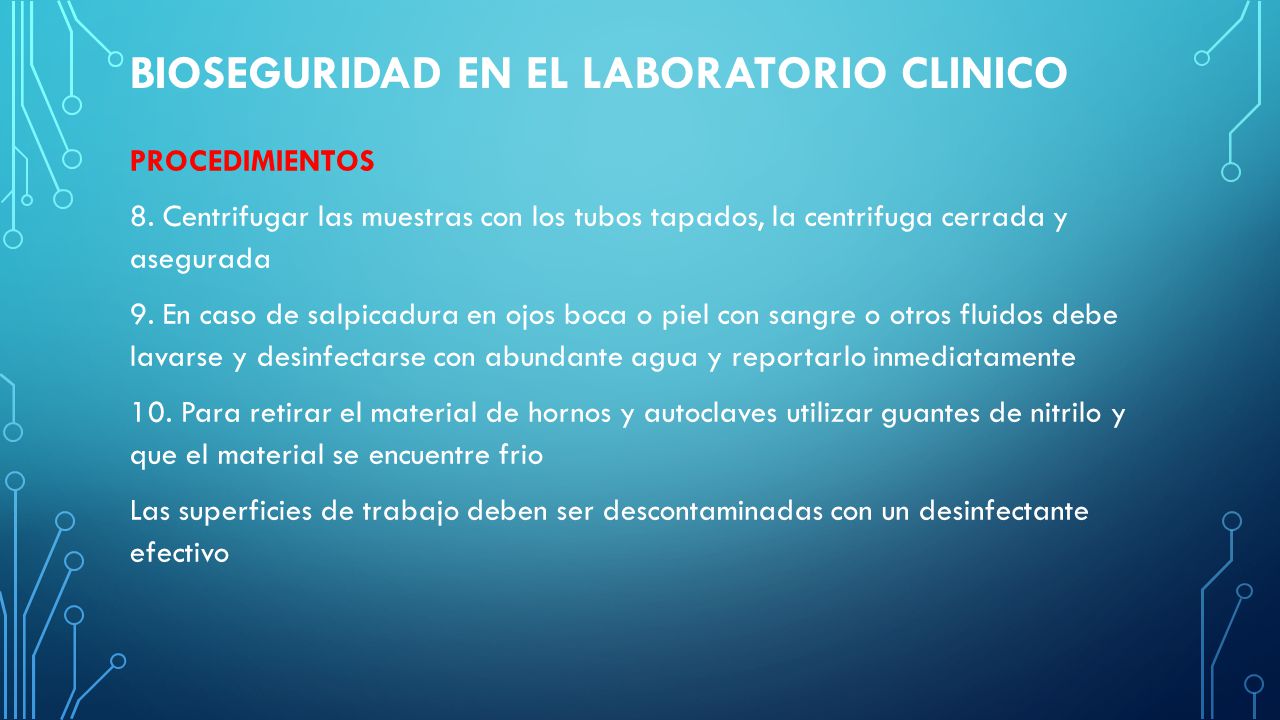 BIOSEGURIDAD EN EL LABORATORIO CLINICO

PROCEDIMIENTOS

8. Centrifugar las muestras con los tubos tapados, la centrifuga cerrada y asegurada

9. En caso de salpicadura en ojos boca o piel con sangre o otros fluidos debe lavarse y desinfectarse con abundante agua y reportarlo inmediatamente

10. Para retirar el material de hornos y autoclaves utilizar guantes de nitrilo y que el material se encuentre frio

Las superficies de trabajo deben ser descontaminadas con un desinfectante efectivo